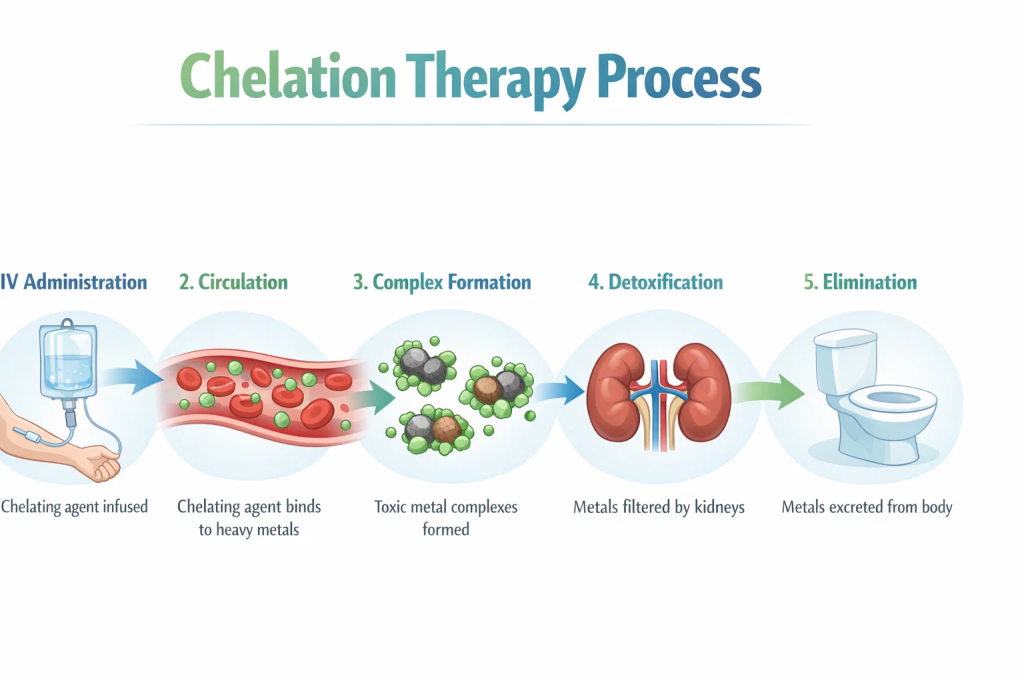 Chelation Therapy Process

IV Administration

Chelating agent infused

2. Circulation

Chelating agent binds to heavy metals

3. Complex Formation

Toxic metal complexes formed

4. Detoxification

Metals filtered by kidneys

5. Elimination

Metals excreted from body